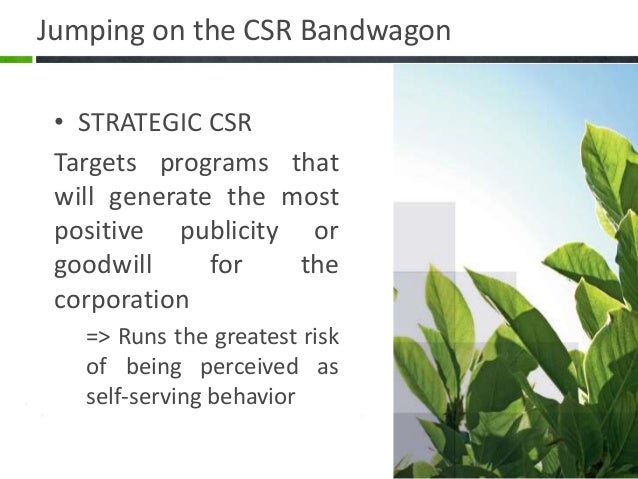 Jumping on the CSR Bandwagon

• STRATEGIC CSR

Targets programs that will generate the most positive publicity or goodwill for the corporation

=> Runs the greatest risk of being perceived as self-serving behavior